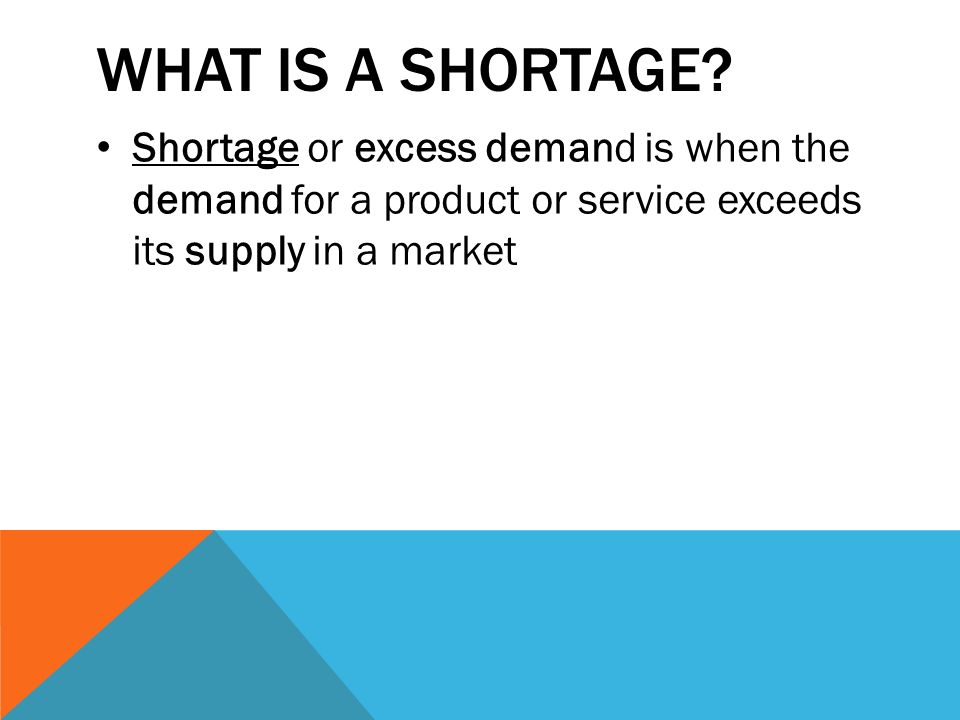 WHAT IS A SHORTAGE?

• Shortage or excess demand is when the demand for a product or service exceeds its supply in a market